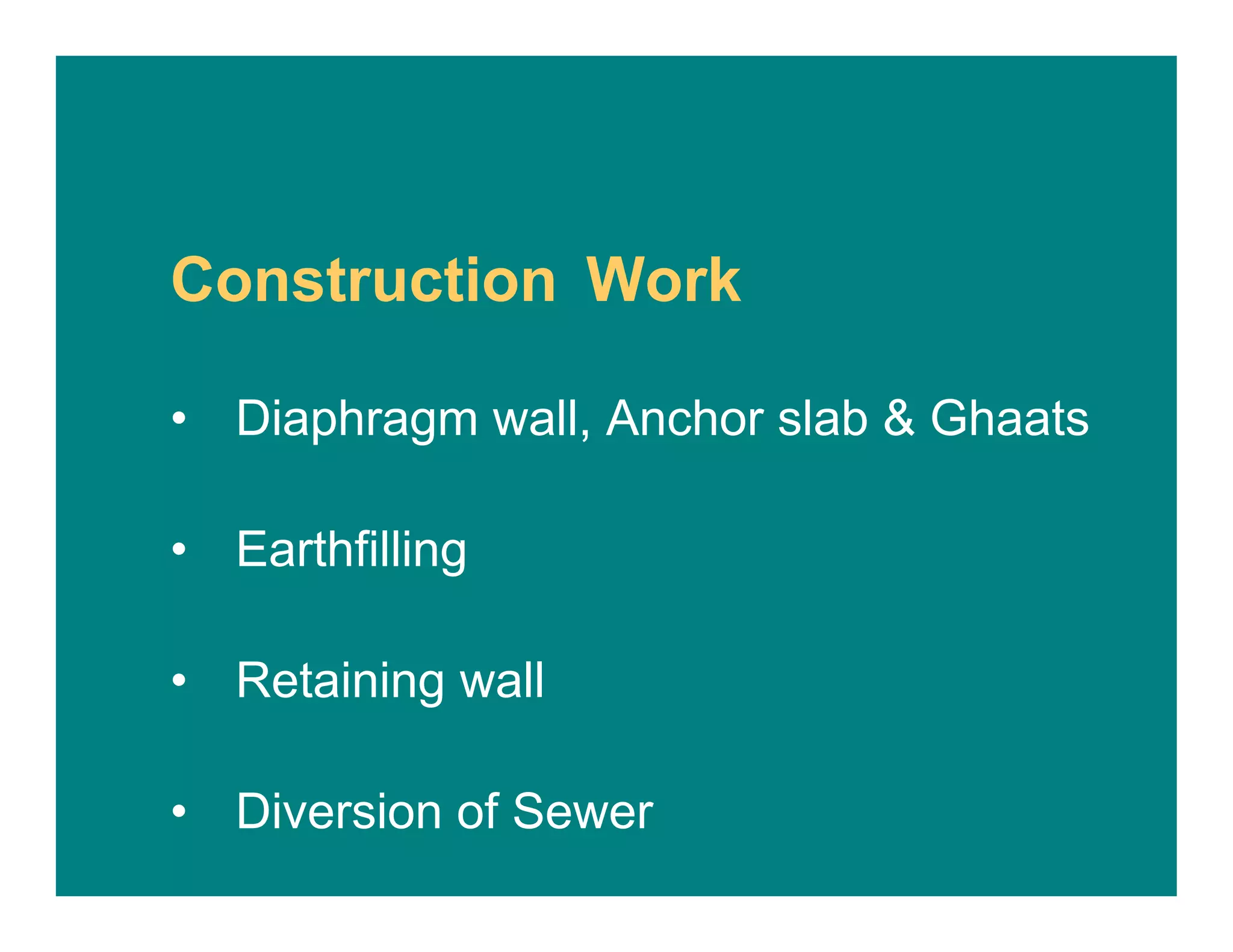 Construction Work

• Diaphragm wall, Anchor slab & Ghaats

• Earthfilling

• Retaining wall

• Diversion of Sewer